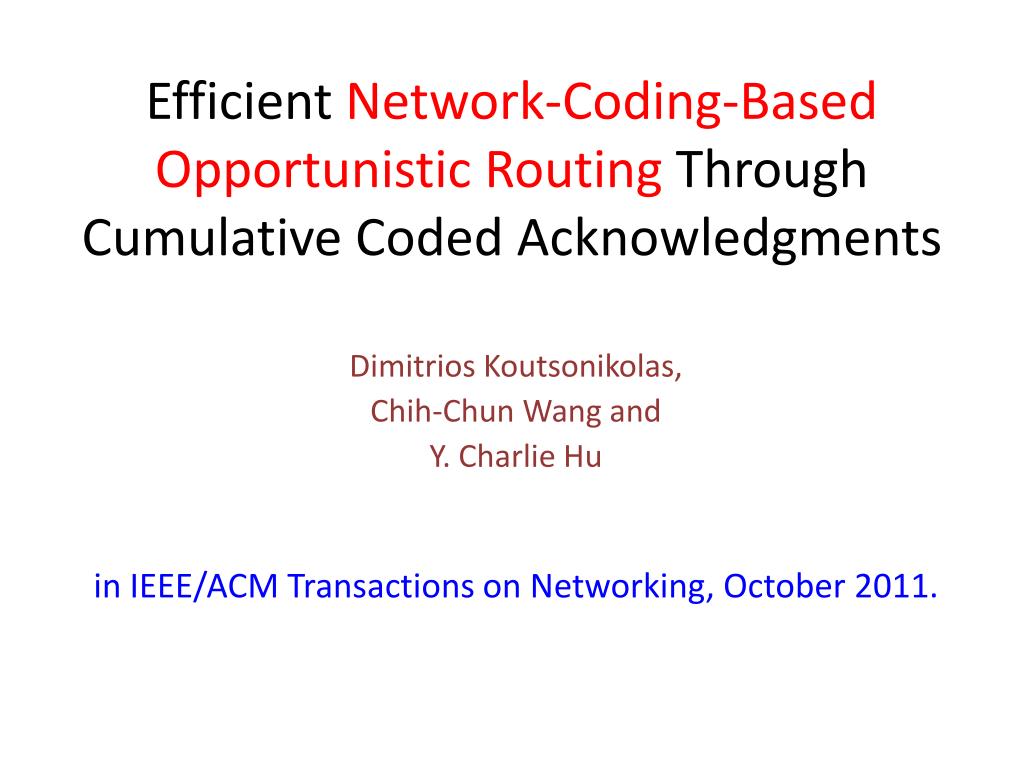 Efficient Network-Coding-Based Opportunistic Routing Through Cumulative Coded Acknowledgments

Dimitrios Koutsonikolas,
Chih-Chun Wang and
Y. Charlie Hu

in IEEE/ACM Transactions on Networking, October 2011.